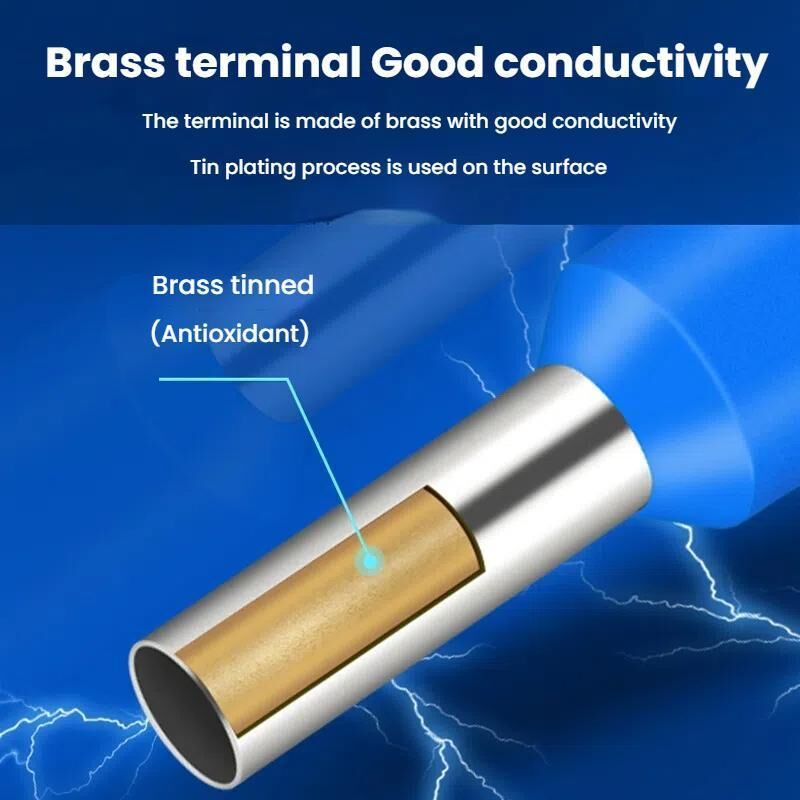 Brass terminal Good conductivity

The terminal is made of brass with good conductivity

Tin plating process is used on the surface

Brass tinned
(Antioxidant)